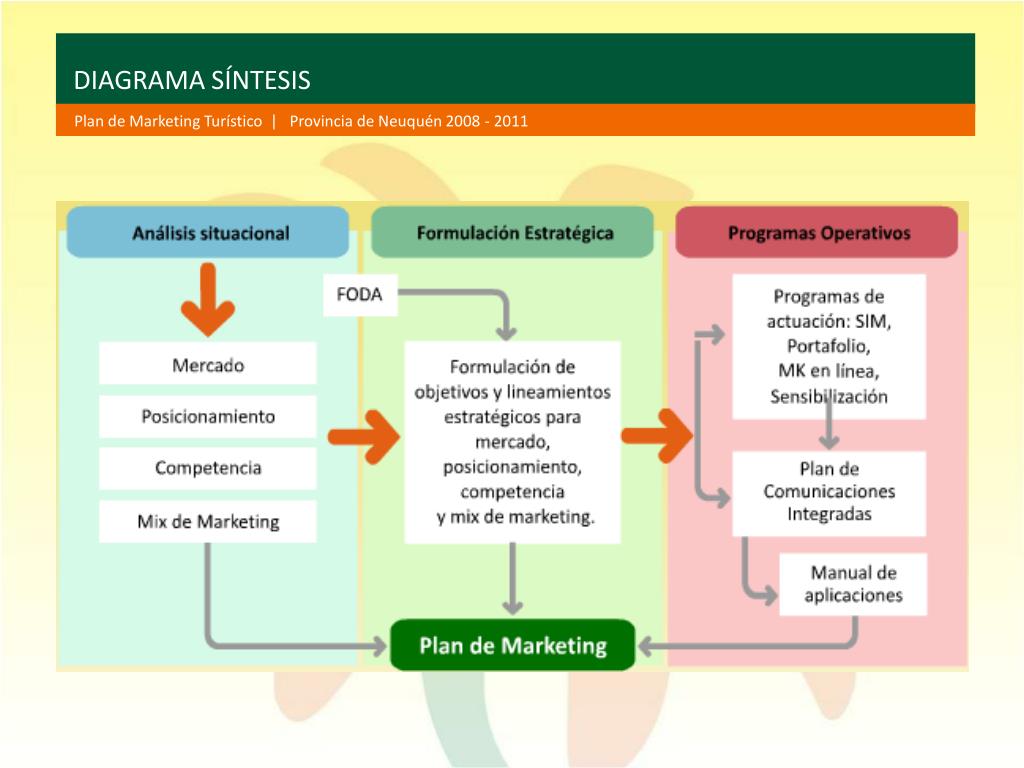 DIAGRAMA SÍNTESIS

Plan de Marketing Turístico | Provincia de Neuquén 2008 - 2011

Análisis situacional

Mercado

Posicionamiento

Competencia

Mix de Marketing

Formulación Estratégica

FODA

Formulación de objetivos y lineamientos estratégicos para mercado, posicionamiento, competencia y mix de marketing.

Programas Operativos

Programas de actuación: SIM, Portafolio, MK en línea, Sensibilización

Plan de Comunicaciones Integradas

Manual de aplicaciones

Plan de Marketing